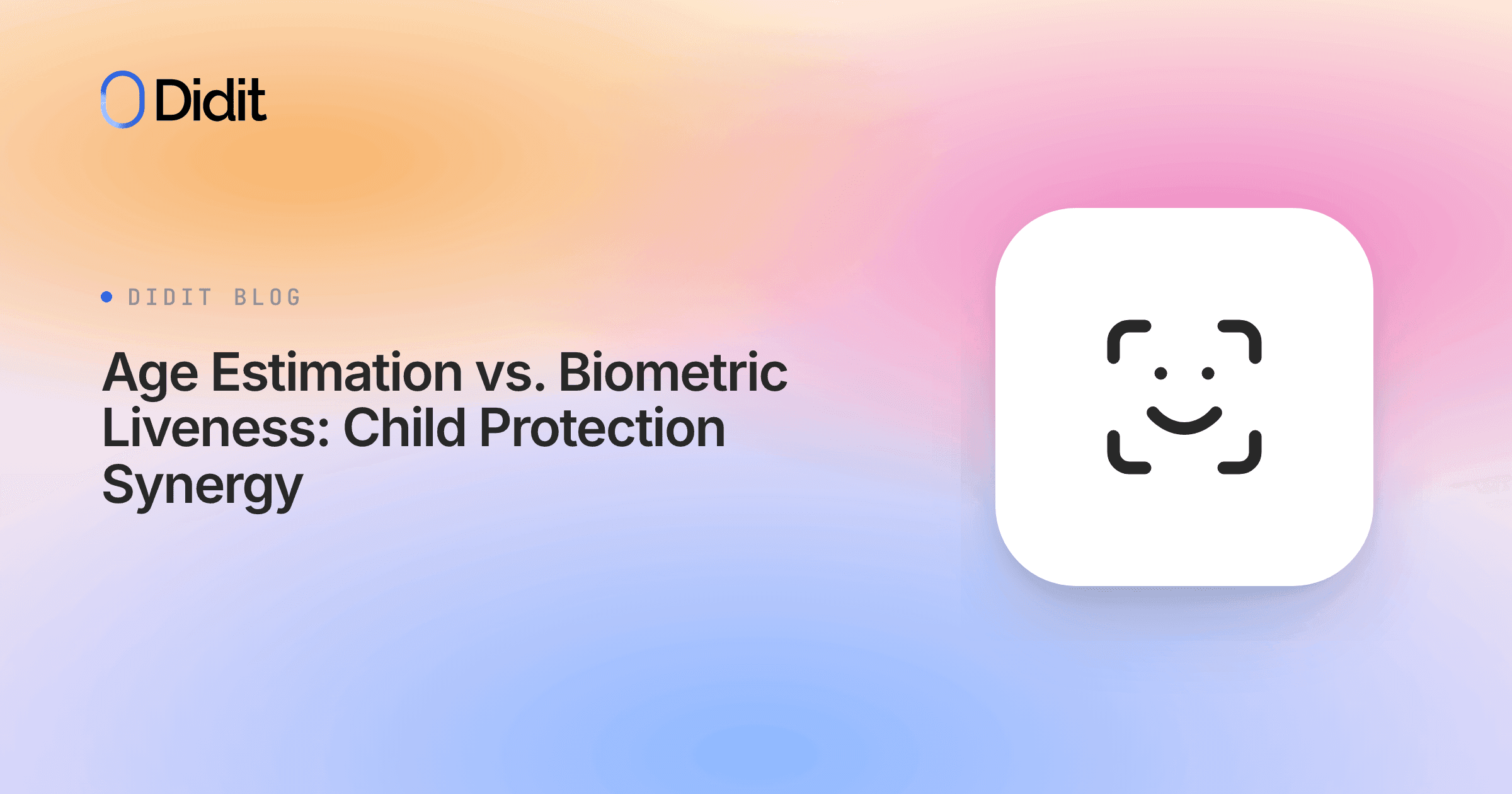 Didit

DIDIT BLOG

Age Estimation vs. Biometric Liveness: Child Protection Synergy